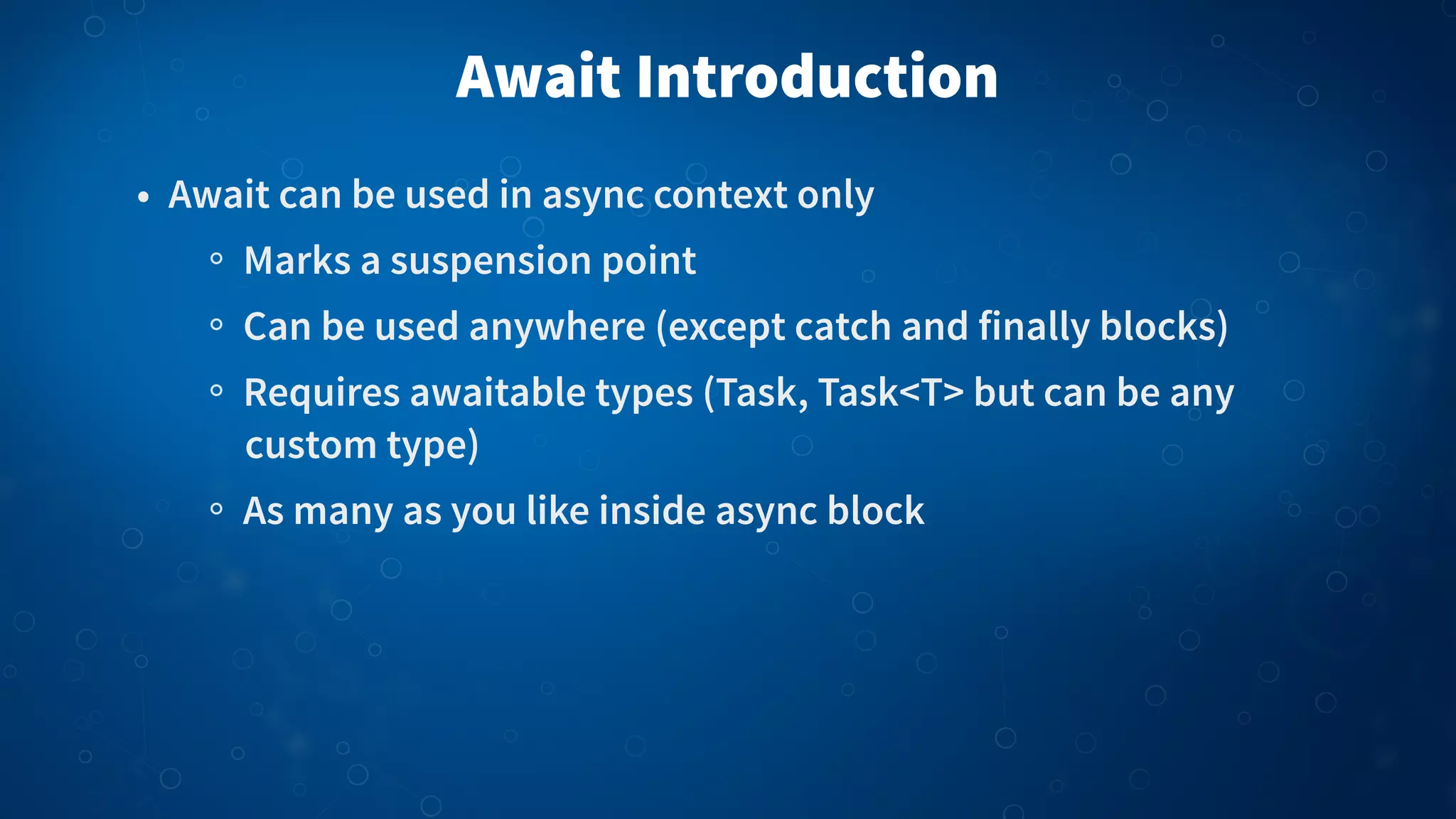 Await Introduction

• Await can be used in async context only
  ◦ Marks a suspension point
  ◦ Can be used anywhere (except catch and finally blocks)
  ◦ Requires awaitable types (Task, Task<T> but can be any custom type)
  ◦ As many as you like inside async block